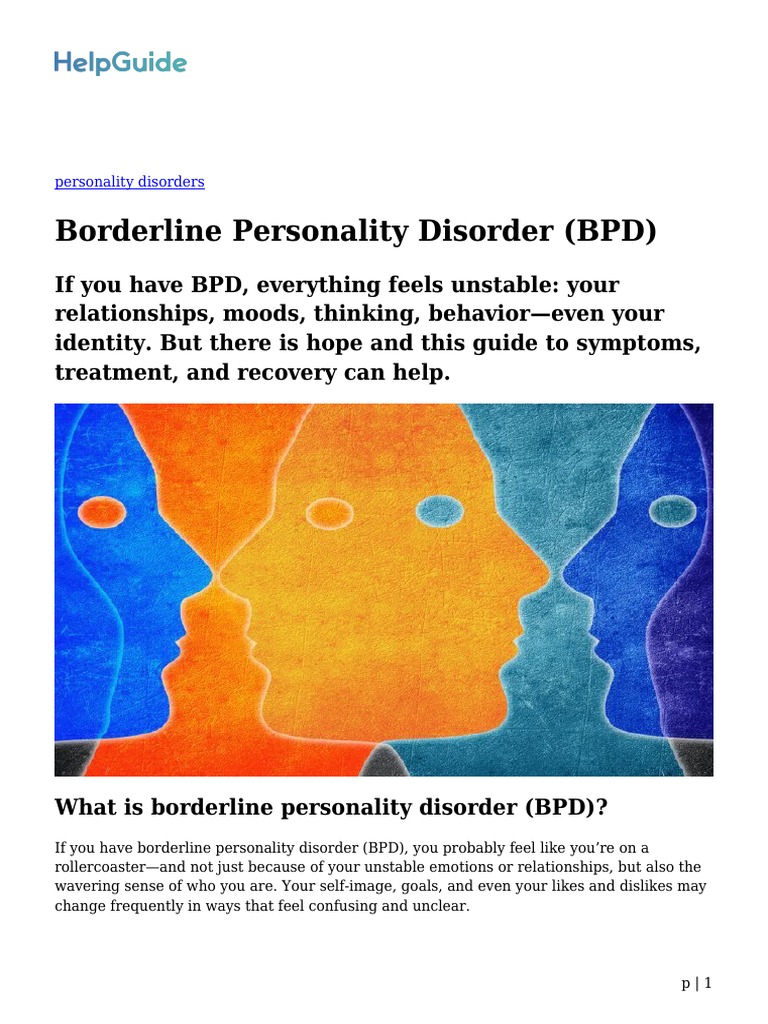 HelpGuide

personality disorders

Borderline Personality Disorder (BPD)

If you have BPD, everything feels unstable: your relationships, moods, thinking, behavior—even your identity. But there is hope and this guide to symptoms, treatment, and recovery can help.

What is borderline personality disorder (BPD)?

If you have borderline personality disorder (BPD), you probably feel like you're on a rollercoaster—and not just because of your unstable emotions or relationships, but also the wavering sense of who you are. Your self-image, goals, and even your likes and dislikes may change frequently in ways that feel confusing and unclear.

p | 1